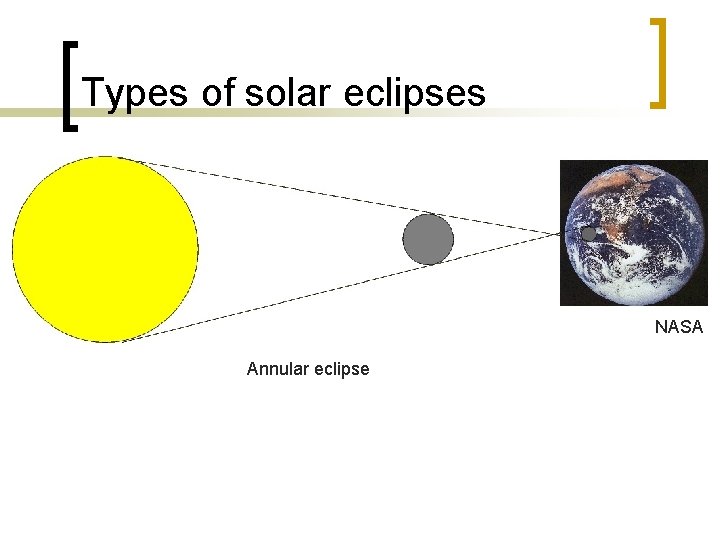 Types of solar eclipses

NASA

Annular eclipse